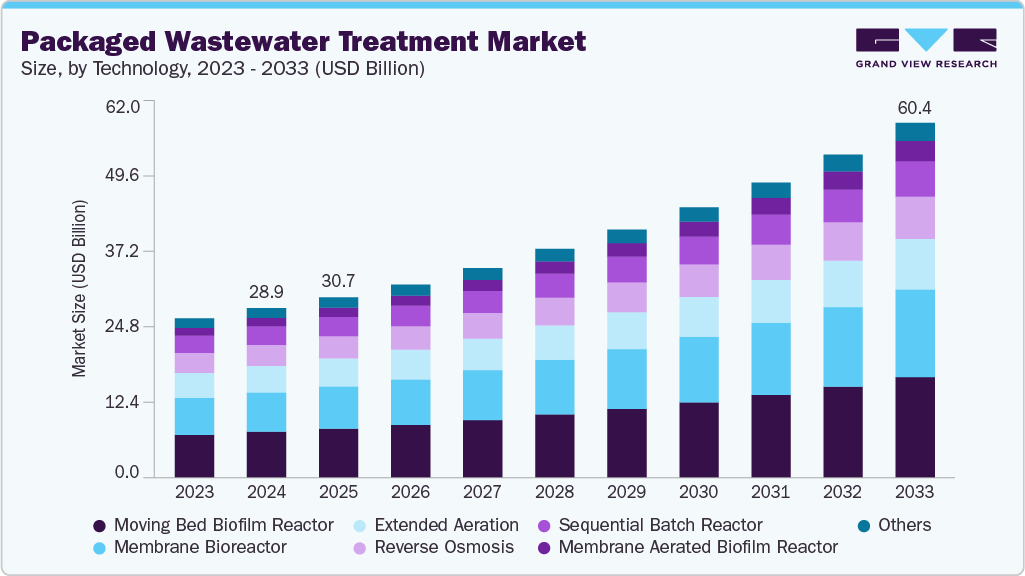 Packaged Wastewater Treatment Market
Size, by Technology, 2023 - 2033 (USD Billion)

GRAND VIEW RESEARCH

Market Size (USD Billion)

62.0
49.6
37.2
24.8
12.4
0.0

28.9
30.7
60.4

2023 2024 2025 2026 2027 2028 2029 2030 2031 2032 2033

Moving Bed Biofilm Reactor
Extended Aeration
Sequential Batch Reactor
Others
Membrane Bioreactor
Reverse Osmosis
Membrane Aerated Biofilm Reactor